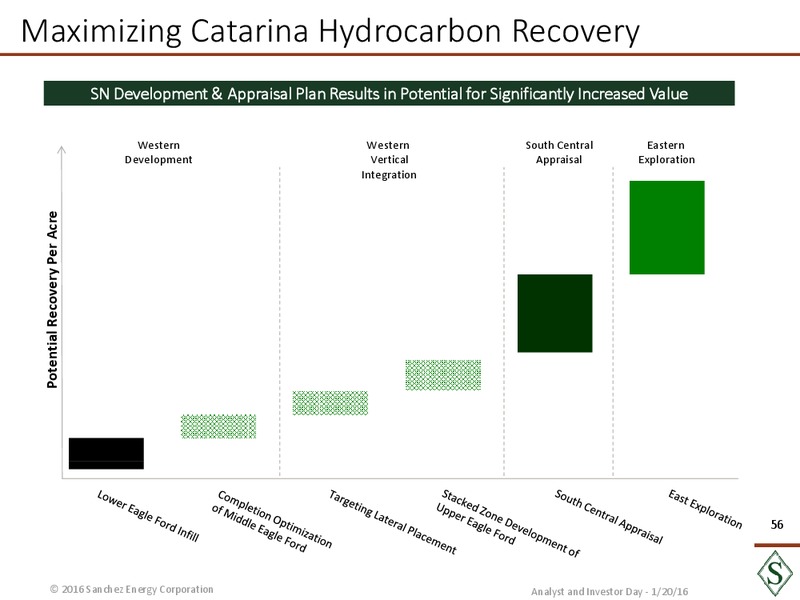 Maximizing Catarina Hydrocarbon Recovery

SN Development & Appraisal Plan Results in Potential for Significantly Increased Value

Western Development

Western Vertical Integration

South Central Appraisal

Eastern Exploration

Potential Recovery Per Acre

Lower Eagle Ford Infill

Completion Optimization of Middle Eagle Ford

Targeting Lateral Placement

Stacked Zone Development of Upper Eagle Ford

South Central Appraisal

East Exploration

56

S

© 2016 Sanchez Energy Corporation

Analyst and Investor Day - 1/20/16